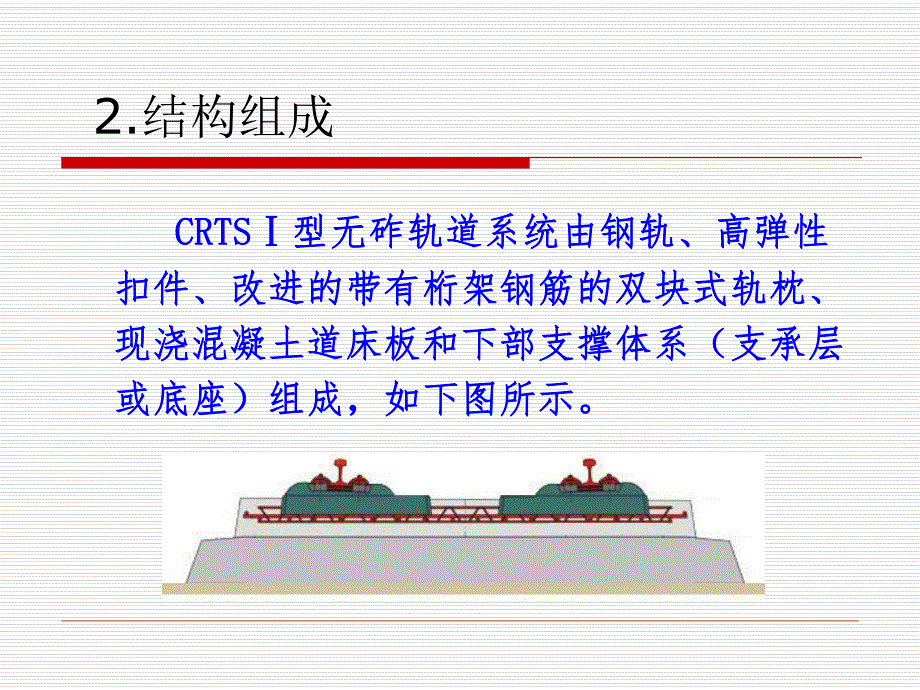 2.结构组成

CRTSⅠ型无砟轨道系统由钢轨、高弹性扣件、改进的带有桁架钢筋的双块式轨枕、现浇混凝土道床板和下部支撑体系（支承层或底座）组成，如下图所示。